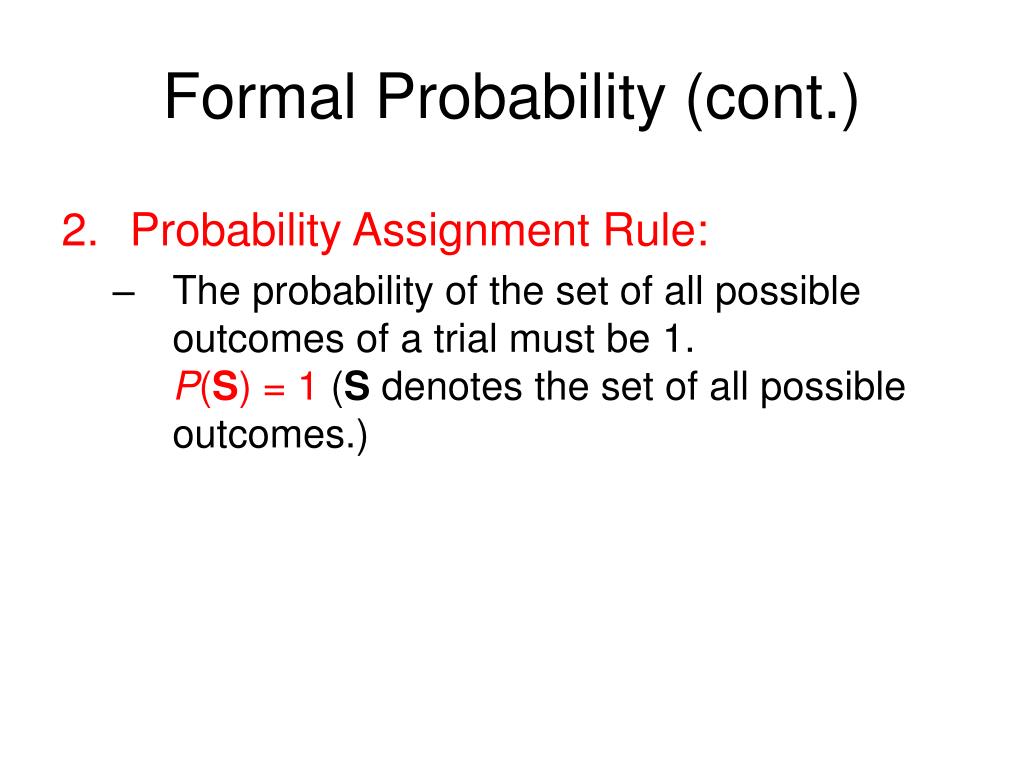 Formal Probability (cont.)

2. Probability Assignment Rule:

– The probability of the set of all possible outcomes of a trial must be 1. $P(\mathbf{S}) = 1$ (**S** denotes the set of all possible outcomes.)